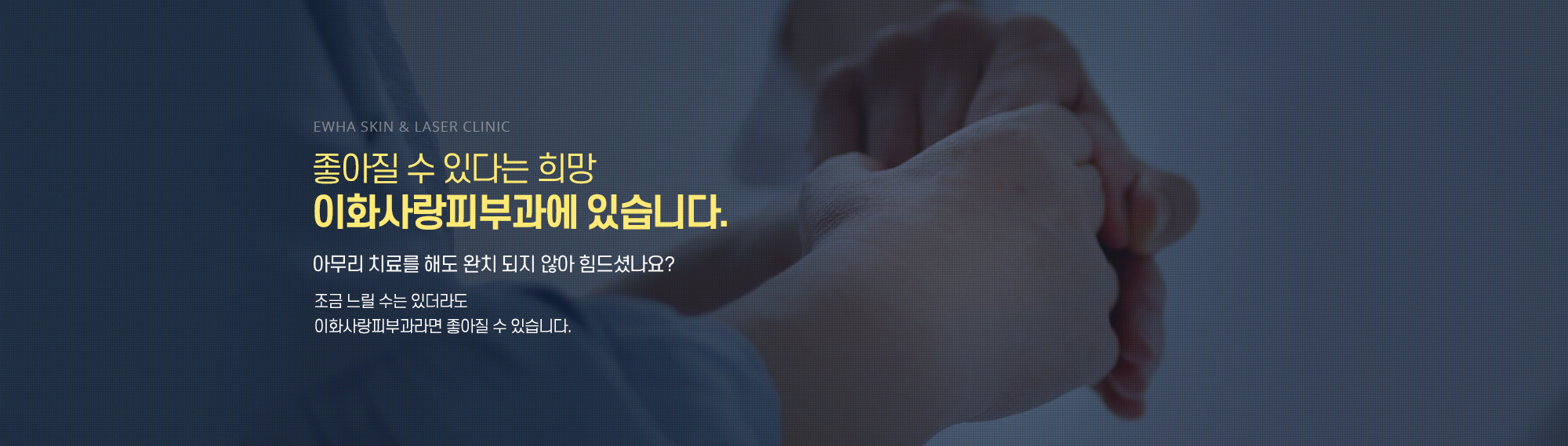 EWHA SKIN & LASER CLINIC

좋아질 수 있다는 희망
이화사랑피부과에 있습니다.

아무리 치료를 해도 완치 되지 않아 힘드셨나요?

조금 느릴 수는 있더라도
이화사랑피부과라면 좋아질 수 있습니다.